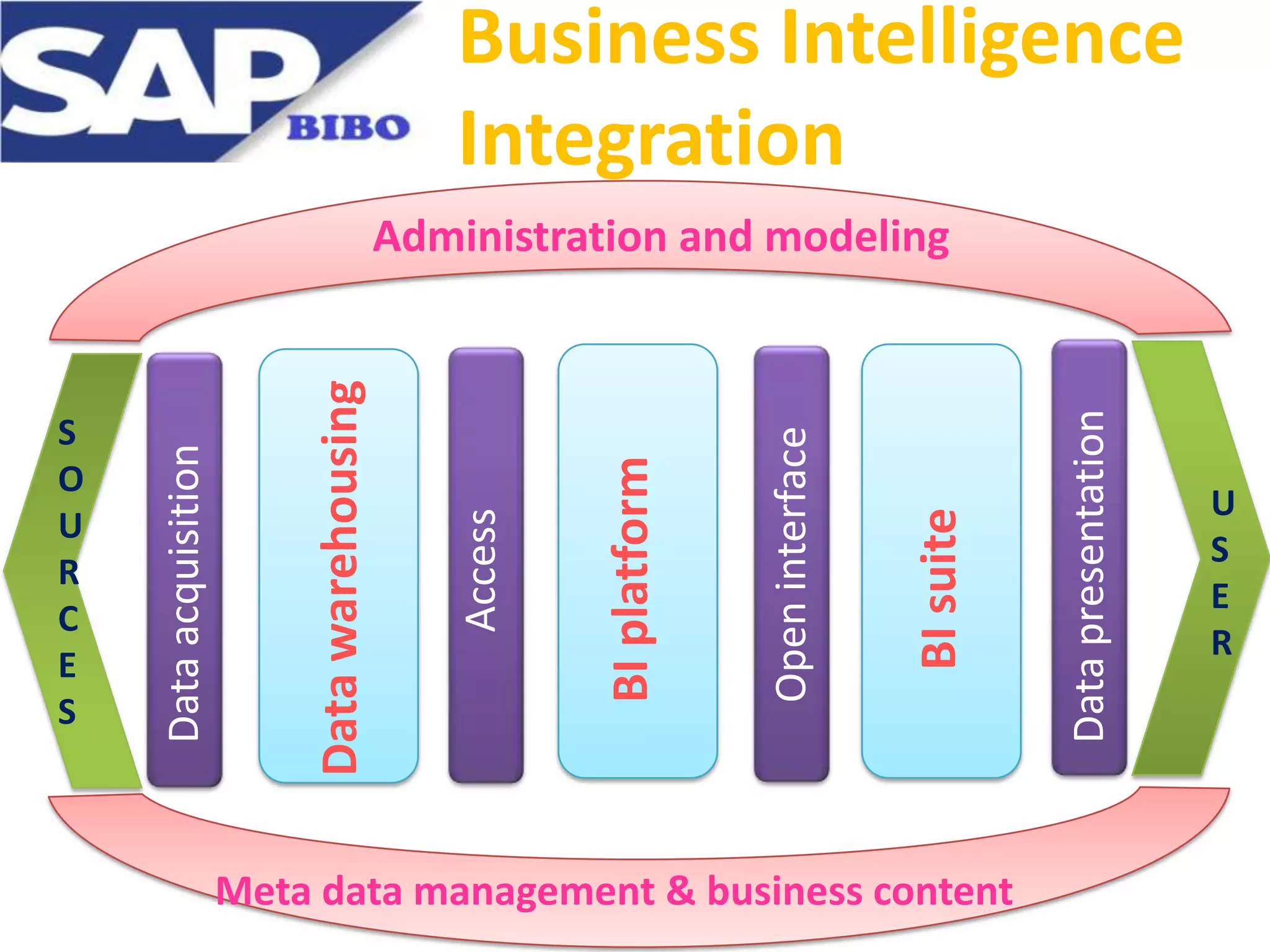 SAP BIBO

Business Intelligence Integration

Administration and modeling

SOURCES

Data acquisition

Data warehousing

Access

BI platform

Open interface

BI suite

Data presentation

USER

Meta data management & business content